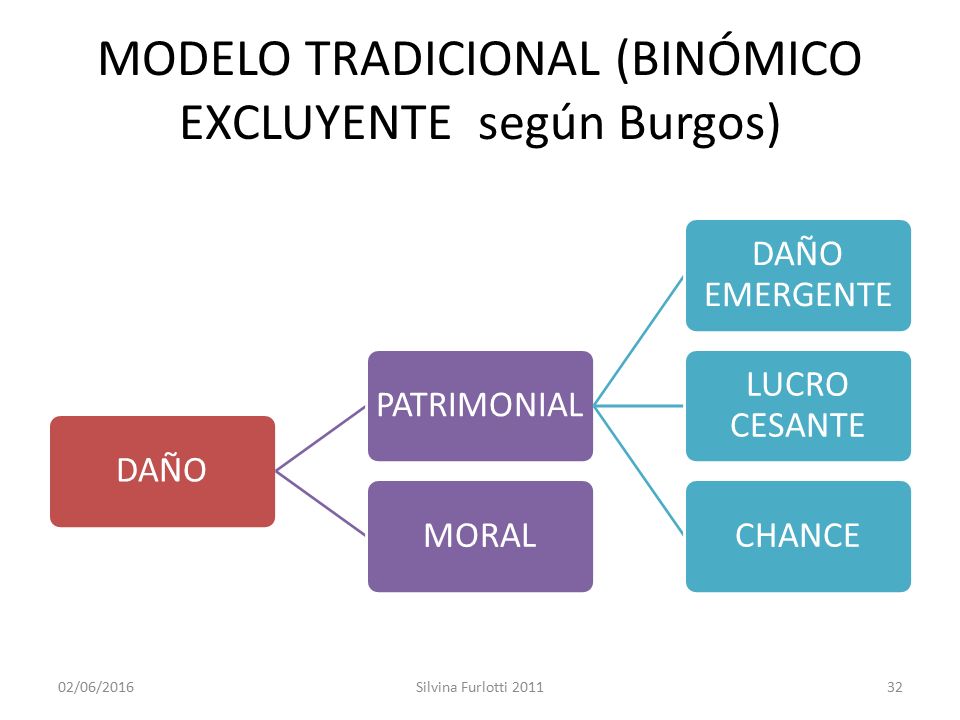 MODELO TRADICIONAL (BINÓMICO EXCLUYENTE según Burgos)

DAÑO

PATRIMONIAL

MORAL

DAÑO EMERGENTE

LUCRO CESANTE

CHANCE

02/06/2016

Silvina Furlotti 2011

32